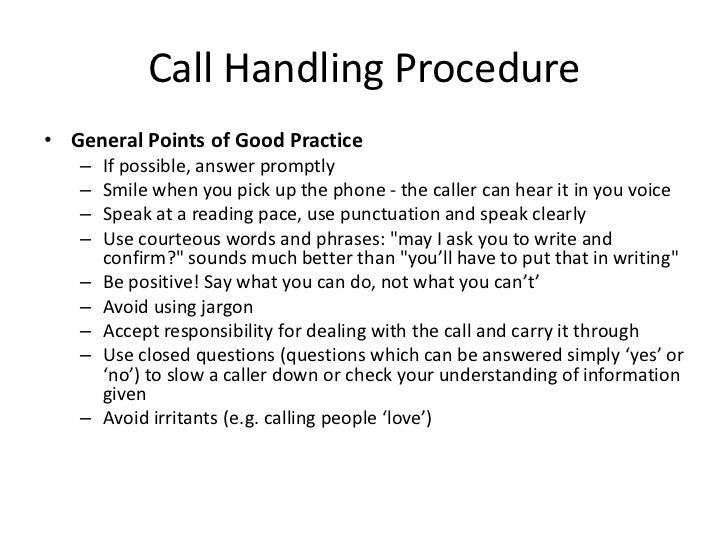 Call Handling Procedure

• General Points of Good Practice
– If possible, answer promptly
– Smile when you pick up the phone - the caller can hear it in you voice
– Speak at a reading pace, use punctuation and speak clearly
– Use courteous words and phrases: "may I ask you to write and confirm?" sounds much better than "you'll have to put that in writing"
– Be positive! Say what you can do, not what you can't'
– Avoid using jargon
– Accept responsibility for dealing with the call and carry it through
– Use closed questions (questions which can be answered simply 'yes' or 'no') to slow a caller down or check your understanding of information given
– Avoid irritants (e.g. calling people 'love')